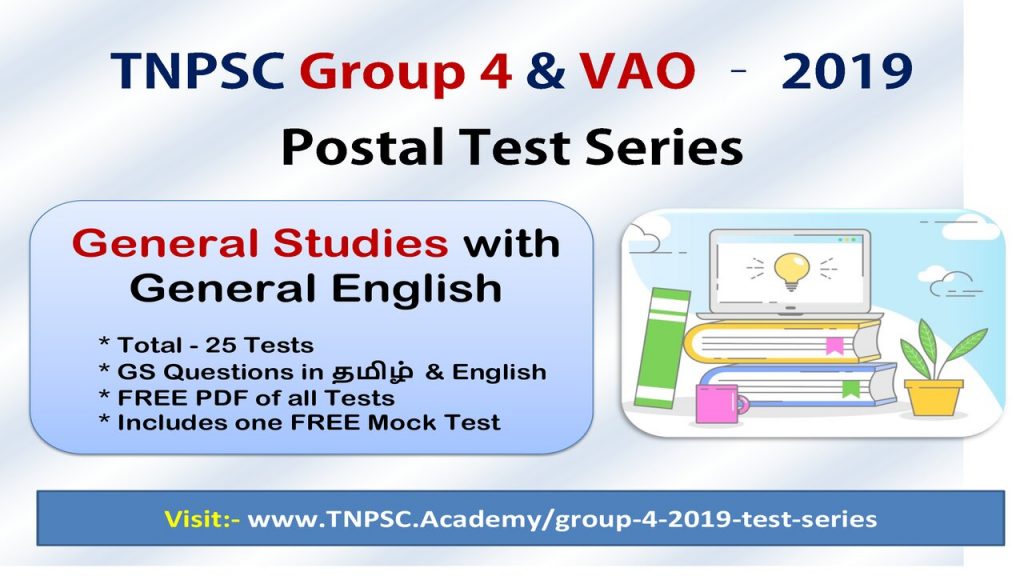 TNPSC Group 4 & VAO - 2019

Postal Test Series

General Studies with General English

* Total - 25 Tests
* GS Questions in தமிழ் & English
* FREE PDF of all Tests
* Includes one FREE Mock Test

Visit:- www.TNPSC.Academy/group-4-2019-test-series